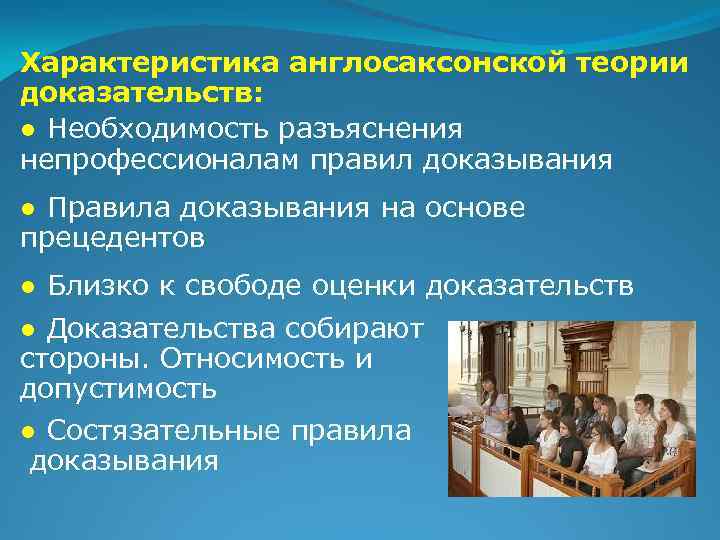 Характеристика англосаксонской теории доказательств:

● Необходимость разъяснения непрофессионалам правил доказывания

● Правила доказывания на основе прецедентов

● Близко к свободе оценки доказательств

● Доказательства собирают стороны. Относимость и допустимость

● Состязательные правила доказывания